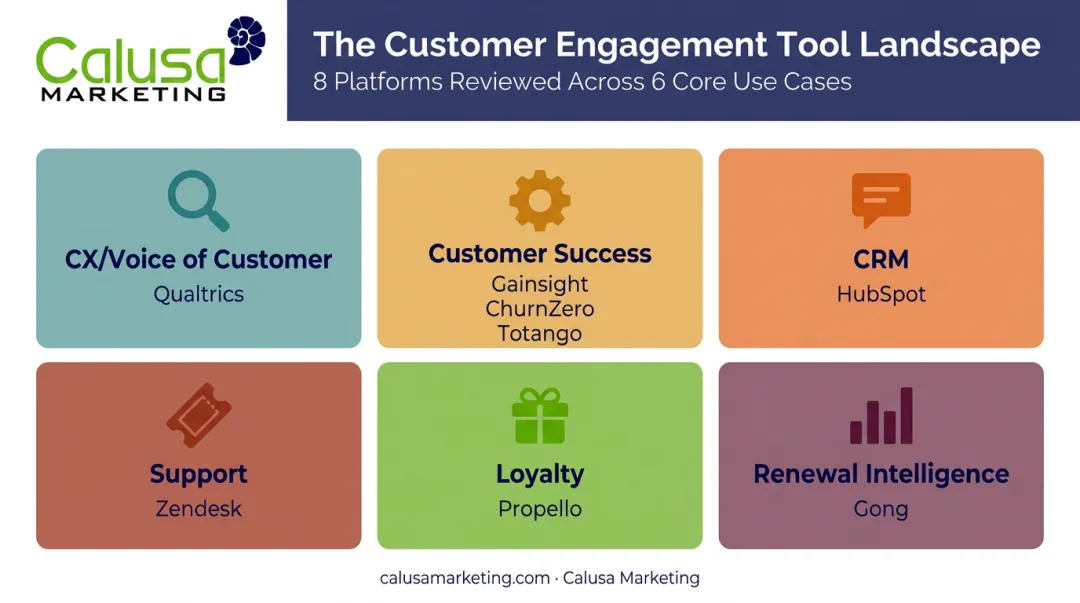 Calusa MARKETING

The Customer Engagement Tool Landscape
8 Platforms Reviewed Across 6 Core Use Cases

CX/Voice of Customer
Qualtrics

Customer Success
Gainsight
ChurnZero
Totango

CRM
HubSpot

Support
Zendesk

Loyalty
Propello

Renewal Intelligence
Gong

calusamarketing.com · Calusa Marketing